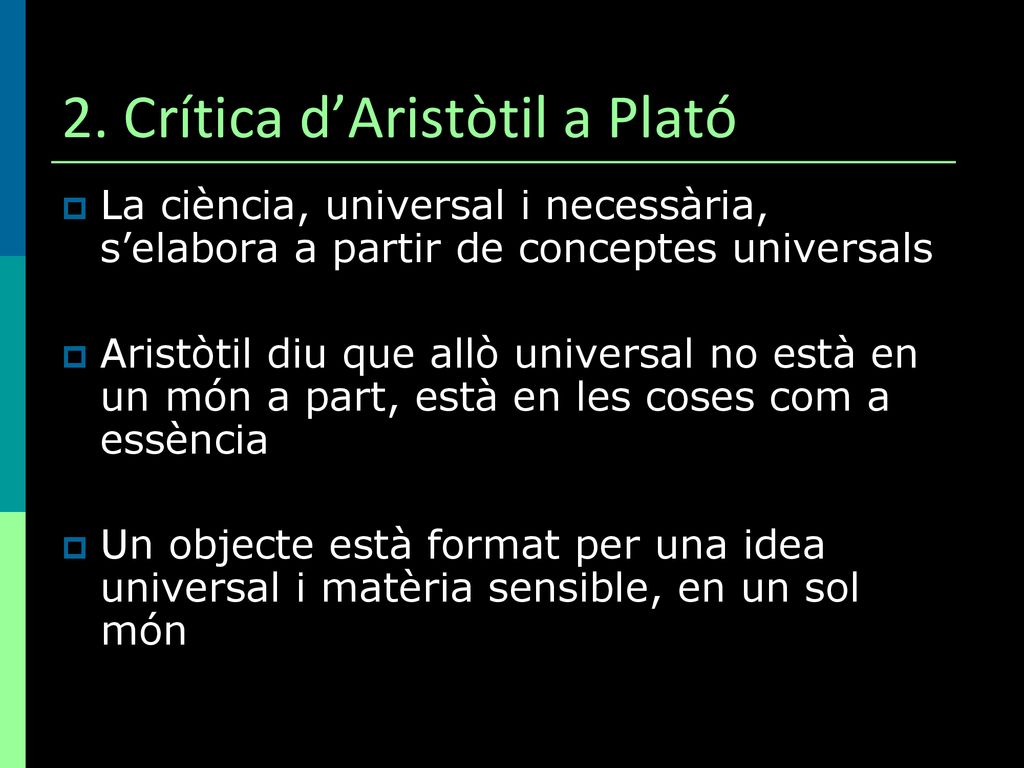 2. Crítica d’Aristòtil a Plató

La ciència, universal i necessària, s’elabora a partir de conceptes universals

Aristòtil diu que allò universal no està en un món a part, està en les coses com a essència

Un objecte està format per una idea universal i matèria sensible, en un sol món